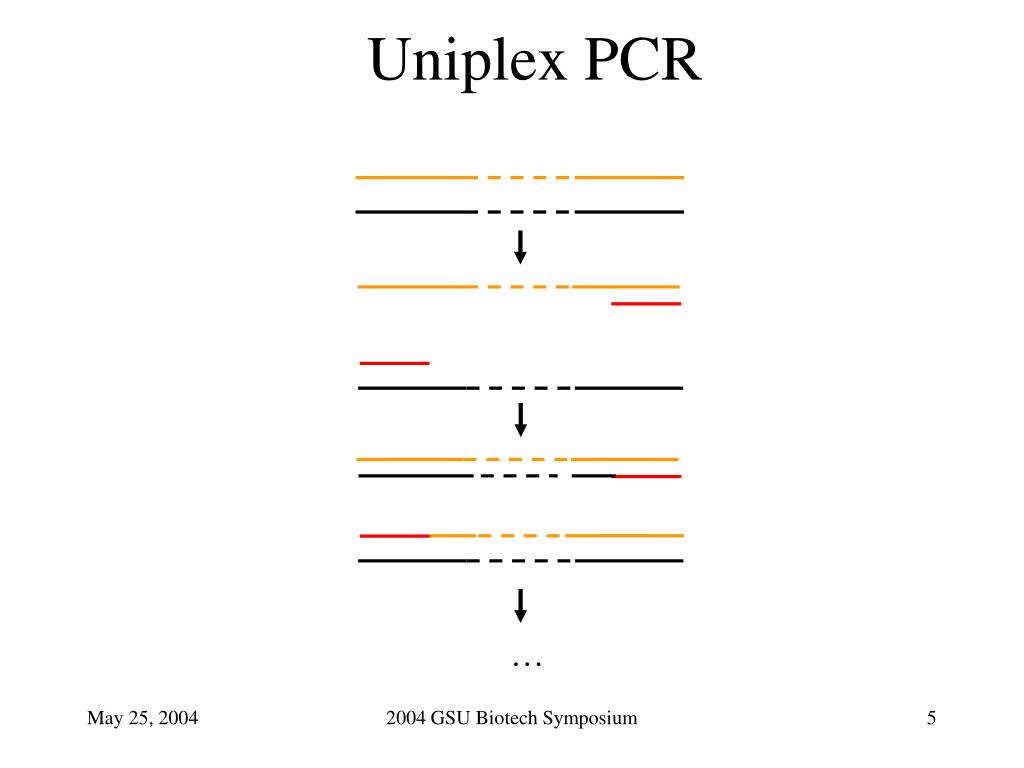 Uniplex PCR

…

May 25, 2004

2004 GSU Biotech Symposium

5